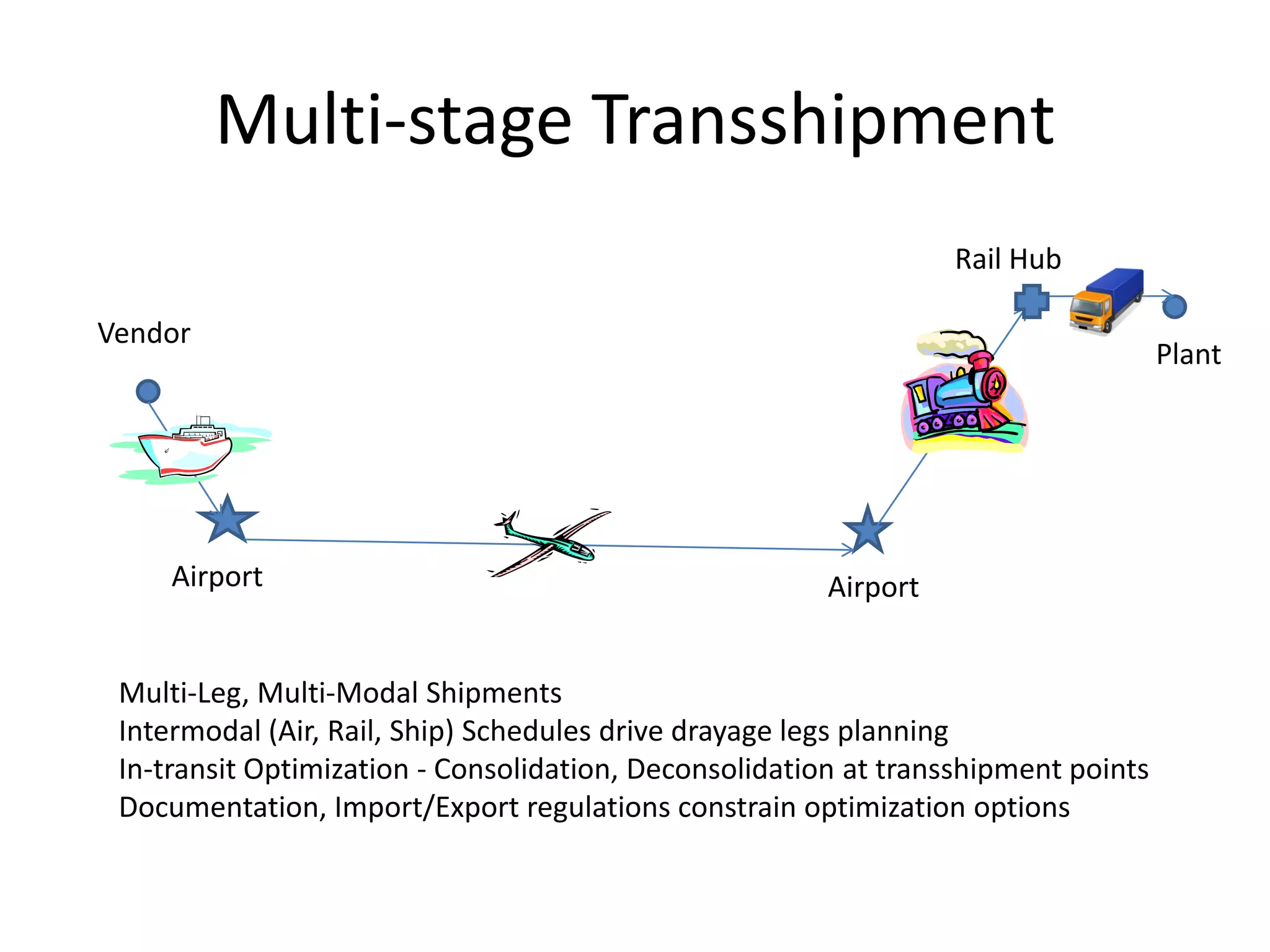 Multi-stage Transshipment

Rail Hub

Vendor

Plant

Airport

Airport

Multi-Leg, Multi-Modal Shipments
Intermodal (Air, Rail, Ship) Schedules drive drayage legs planning
In-transit Optimization - Consolidation, Deconsolidation at transshipment points
Documentation, Import/Export regulations constrain optimization options